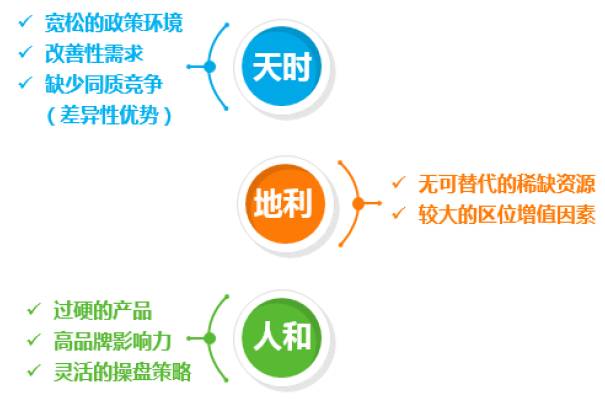 ✓ 宽松的政策环境
✓ 改善性需求
✓ 缺少同质竞争
（差异性优势）

天时

地利

✓ 无可替代的稀缺资源
✓ 较大的区位增值因素

✓ 过硬的产品
✓ 高品牌影响力
✓ 灵活的操盘策略

人和